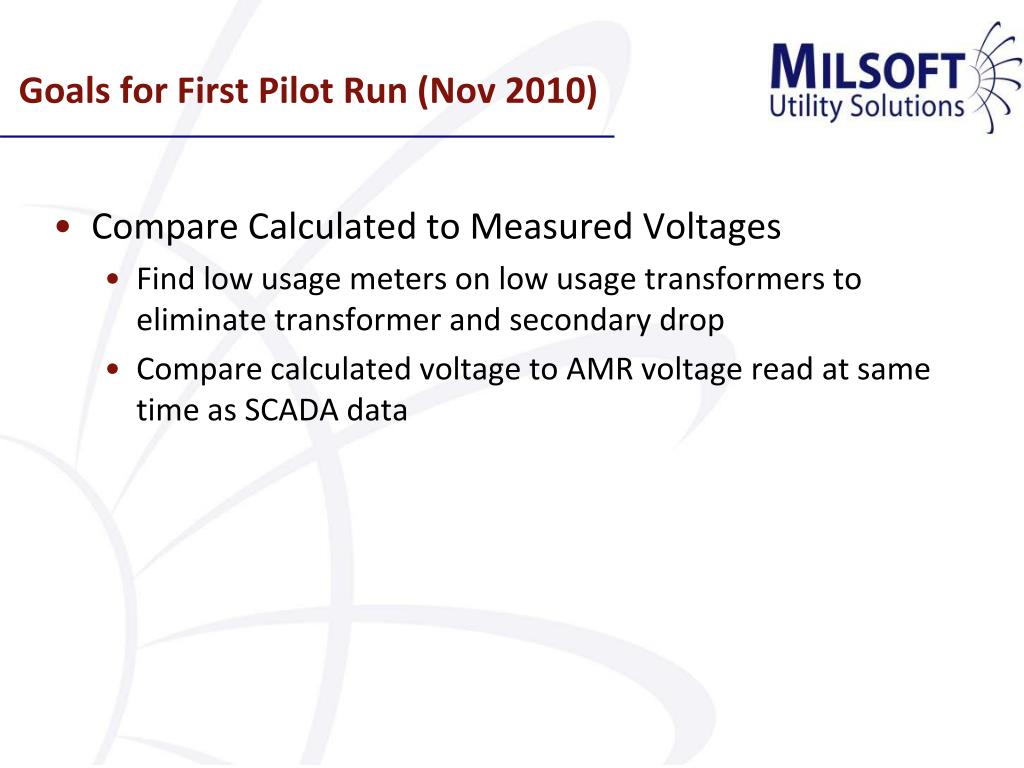 Goals for First Pilot Run (Nov 2010)

MILSOFT
Utility Solutions

• Compare Calculated to Measured Voltages
  • Find low usage meters on low usage transformers to eliminate transformer and secondary drop
  • Compare calculated voltage to AMR voltage read at same time as SCADA data